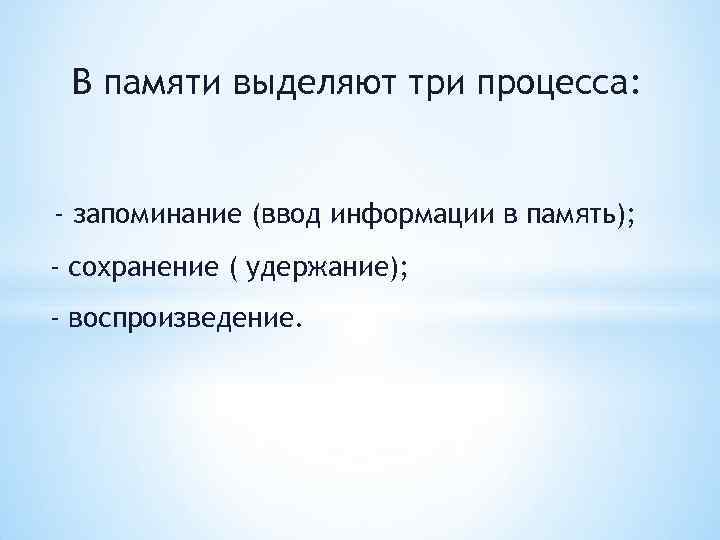 В памяти выделяют три процесса:

- запоминание (ввод информации в память);

- сохранение ( удержание);

- воспроизведение.